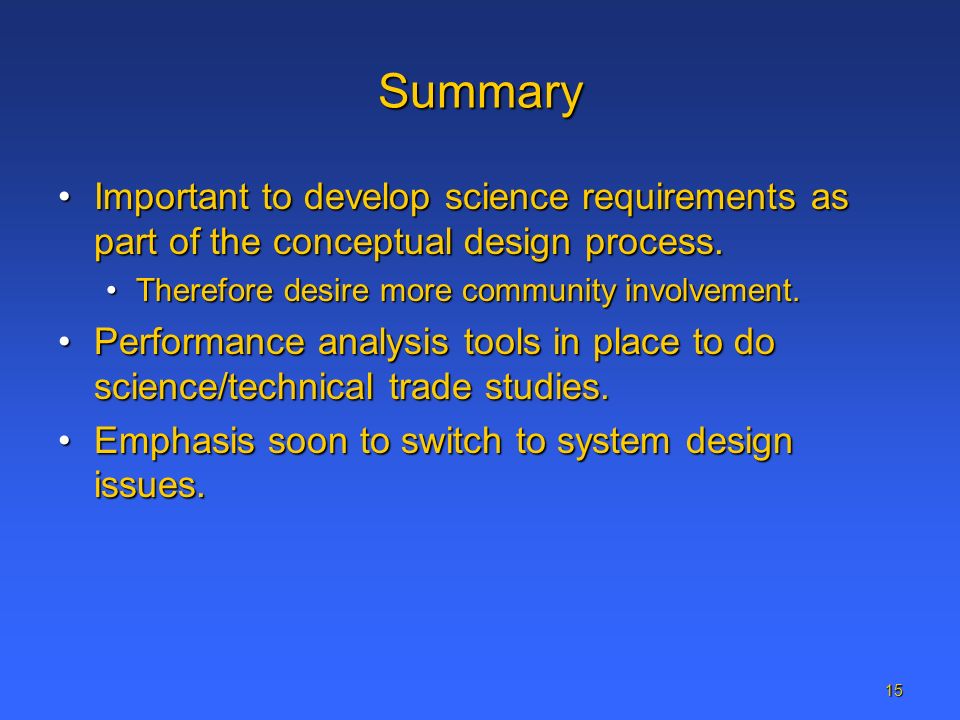 Summary

• Important to develop science requirements as part of the conceptual design process.
  • Therefore desire more community involvement.
• Performance analysis tools in place to do science/technical trade studies.
• Emphasis soon to switch to system design issues.

15